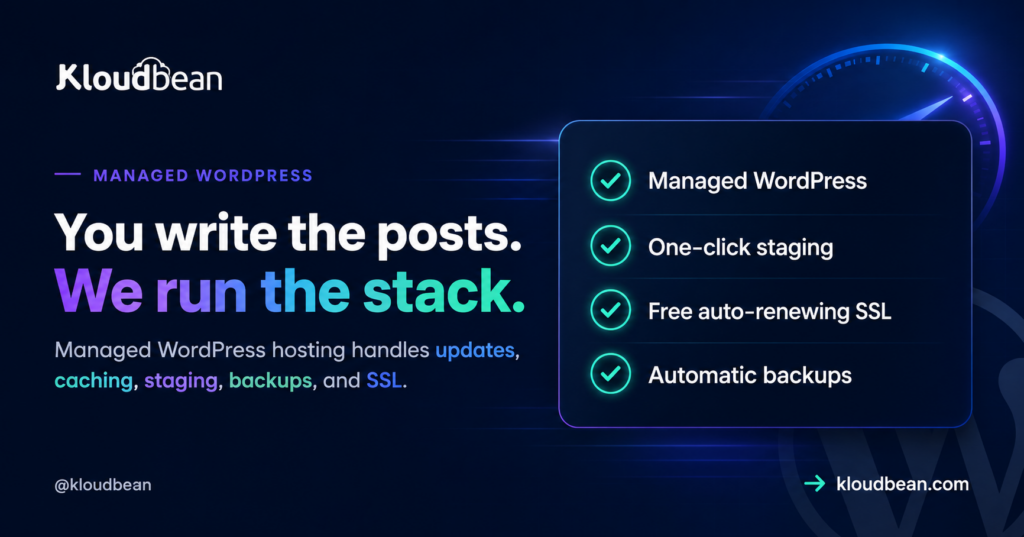 Kloudbean

MANAGED WORDPRESS

You write the posts.
We run the stack.

Managed WordPress hosting handles updates, caching, staging, backups, and SSL.

Managed WordPress

One-click staging

Free auto-renewing SSL

Automatic backups

@kloudbean

kloudbean.com